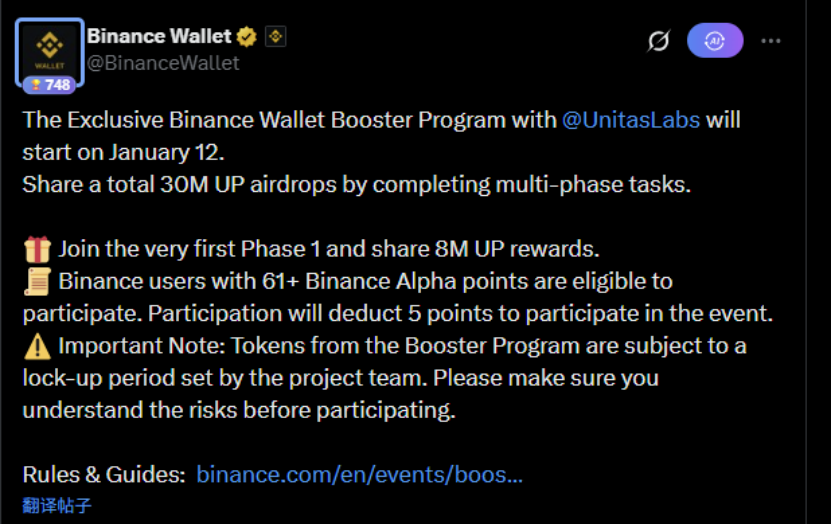 WALLET
748
Binance Wallet
@BinanceWallet

AI

The Exclusive Binance Wallet Booster Program with @UnitasLabs will start on January 12.
Share a total 30M UP airdrops by completing multi-phase tasks.

🎁 Join the very first Phase 1 and share 8M UP rewards.
📜 Binance users with 61+ Binance Alpha points are eligible to participate. Participation will deduct 5 points to participate in the event.
⚠️ Important Note: Tokens from the Booster Program are subject to a lock-up period set by the project team. Please make sure you understand the risks before participating.

Rules & Guides: binance.com/en/events/boos...
翻译帖子